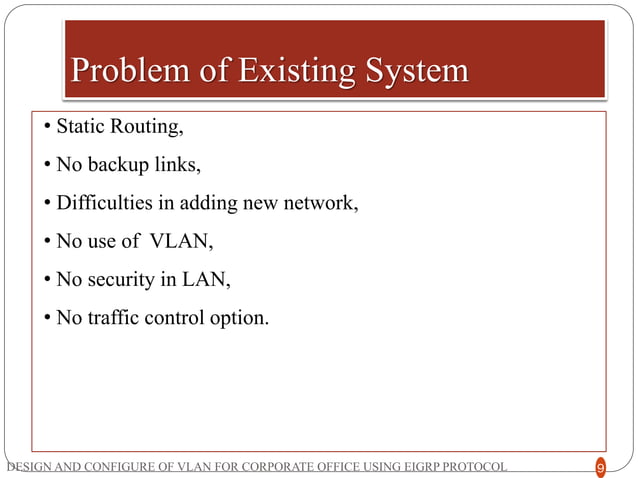 Problem of Existing System

• Static Routing,

• No backup links,

• Difficulties in adding new network,

• No use of VLAN,

• No security in LAN,

• No traffic control option.

DESIGN AND CONFIGURE OF VLAN FOR CORPORATE OFFICE USING EIGRP PROTOCOL

9